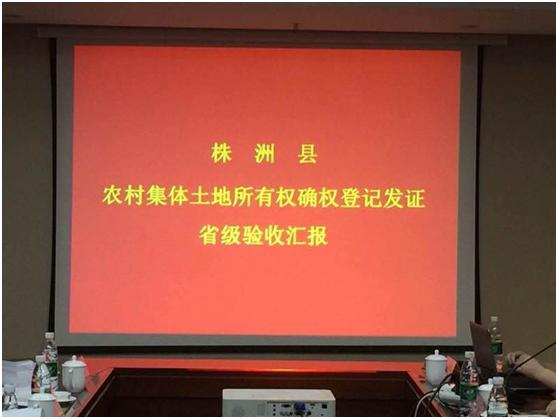 株　洲　县

农村集体土地所有权确权登记发证

省级验收汇报